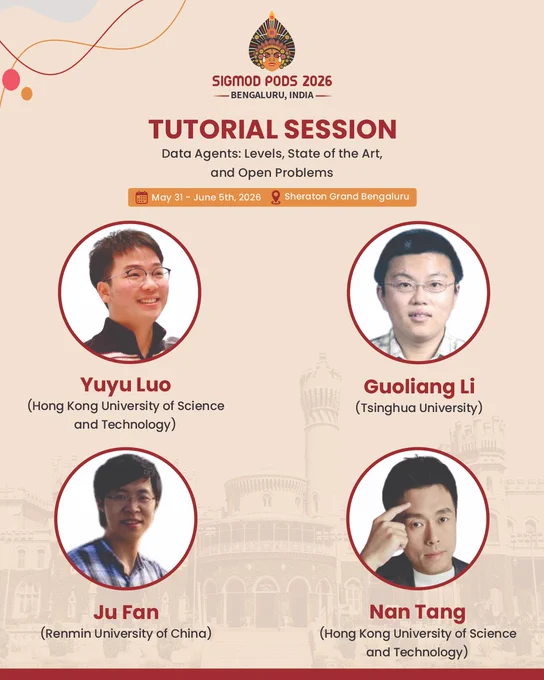 SIGMOD PODS 2026
BENGALURU, INDIA

TUTORIAL SESSION
Data Agents: Levels, State of the Art, and Open Problems

May 31 - June 5th, 2026 Sheraton Grand Bengaluru

Yuyu Luo
(Hong Kong University of Science and Technology)

Guoliang Li
(Tsinghua University)

Ju Fan
(Renmin University of China)

Nan Tang
(Hong Kong University of Science and Technology)